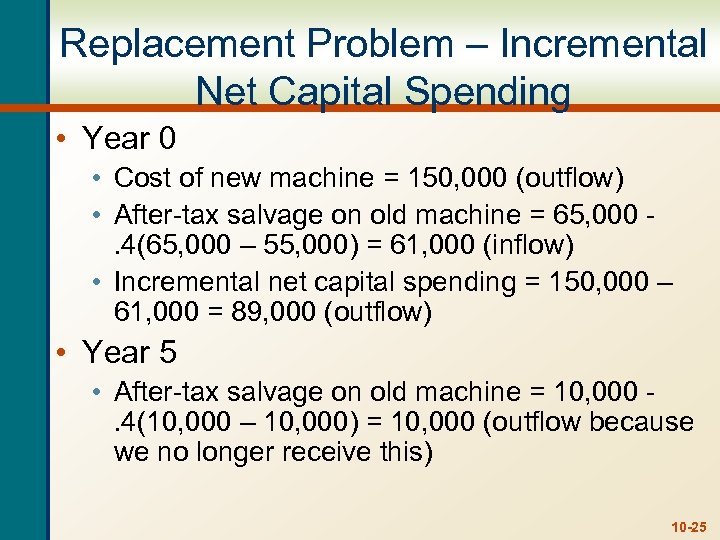 Replacement Problem – Incremental Net Capital Spending

• Year 0
  • Cost of new machine = 150,000 (outflow)
  • After-tax salvage on old machine = 65,000 - .4(65,000 – 55,000) = 61,000 (inflow)
  • Incremental net capital spending = 150,000 – 61,000 = 89,000 (outflow)
• Year 5
  • After-tax salvage on old machine = 10,000 - .4(10,000 – 10,000) = 10,000 (outflow because we no longer receive this)

10-25